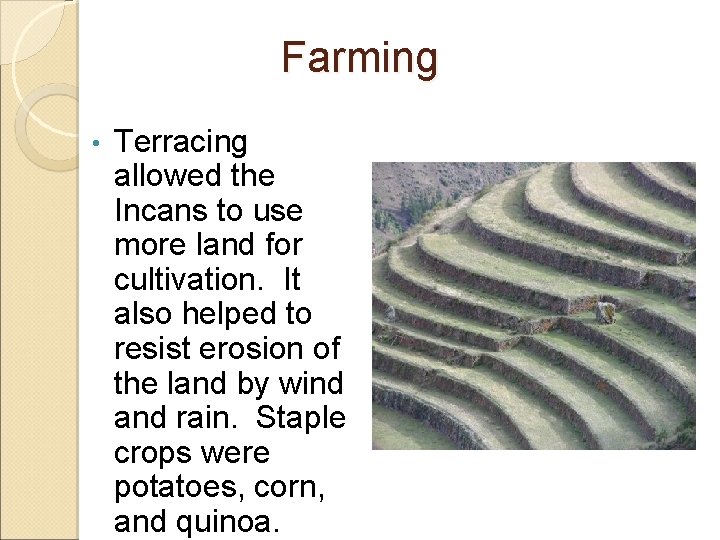 Farming

• Terracing allowed the Incans to use more land for cultivation.  It also helped to resist erosion of the land by wind and rain.  Staple crops were potatoes, corn, and quinoa.